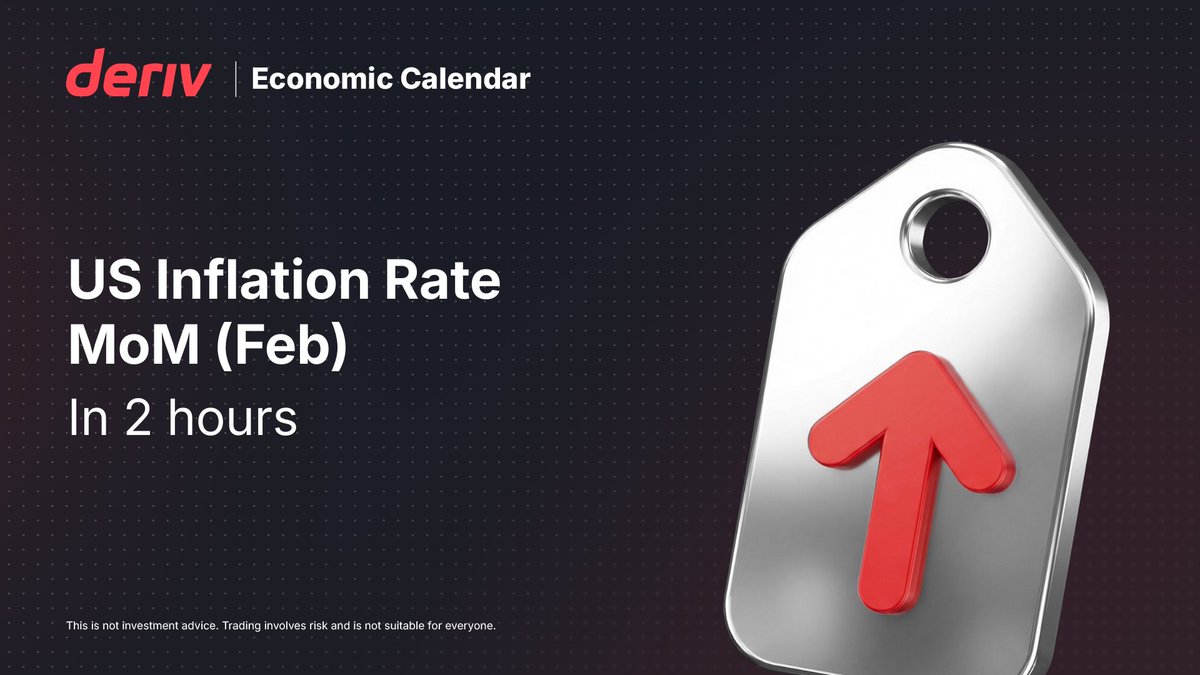 deriv | Economic Calendar

US Inflation Rate MoM (Feb)

In 2 hours

This is not investment advice. Trading involves risk and is not suitable for everyone.